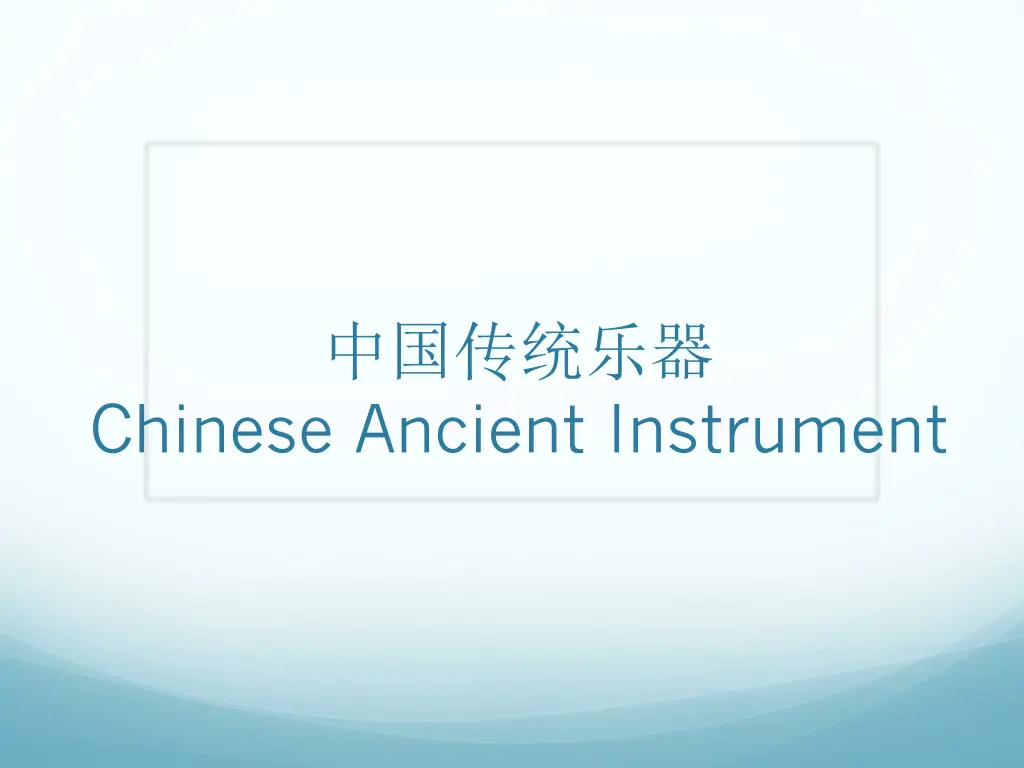 中国传统乐器
Chinese Ancient Instrument